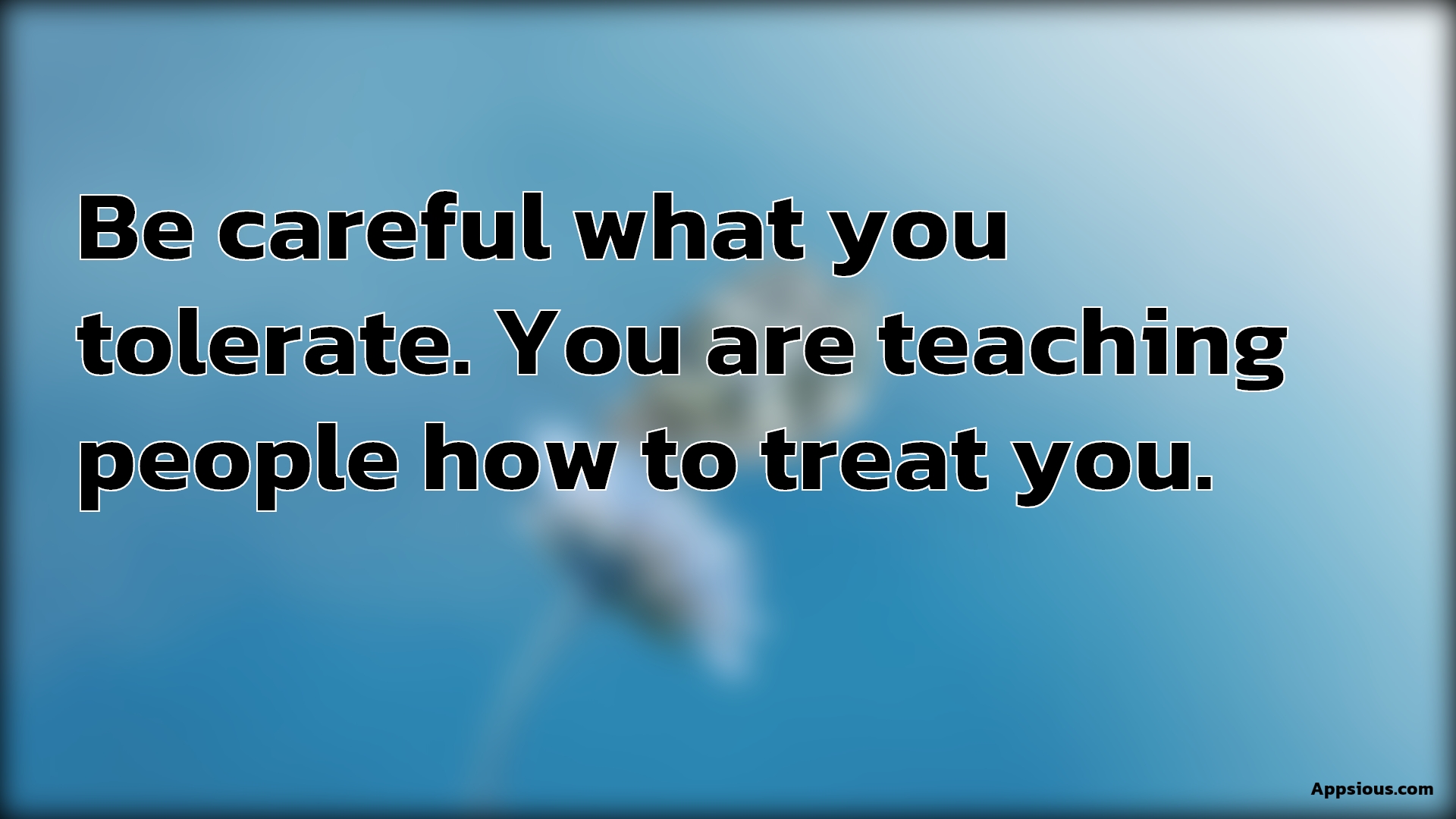 Be careful what you tolerate. You are teaching people how to treat you.

Appsious.com